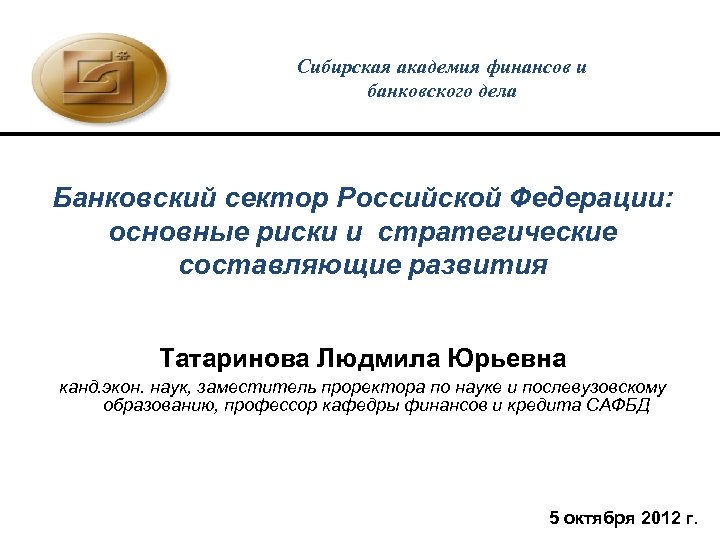 Сибирская академия финансов и банковского дела

Банковский сектор Российской Федерации: основные риски и стратегические составляющие развития

Татаринова Людмила Юрьевна

канд.экон. наук, заместитель проректора по науке и послевузовскому образованию, профессор кафедры финансов и кредита САФБД

5 октября 2012 г.